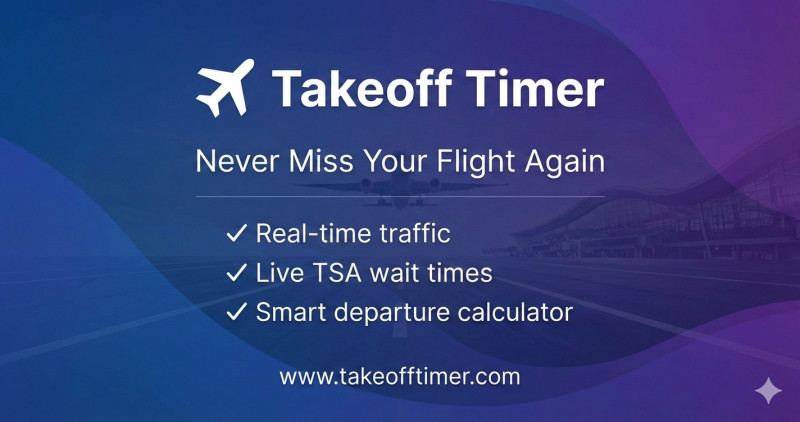 Takeoff Timer

Never Miss Your Flight Again

✓ Real-time traffic
✓ Live TSA wait times
✓ Smart departure calculator

www.takeofftimer.com